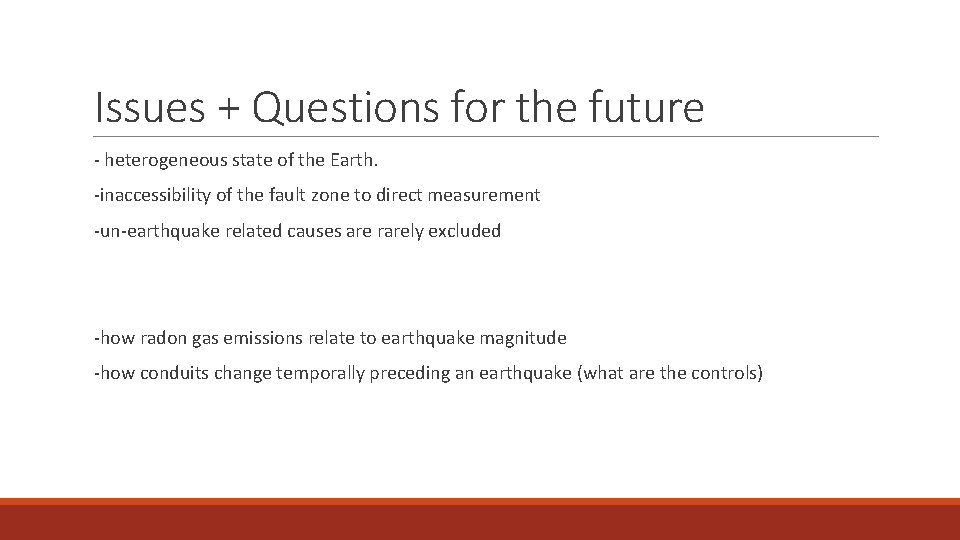 Issues + Questions for the future

- heterogeneous state of the Earth.

-inaccessibility of the fault zone to direct measurement

-un-earthquake related causes are rarely excluded

-how radon gas emissions relate to earthquake magnitude

-how conduits change temporally preceding an earthquake (what are the controls)